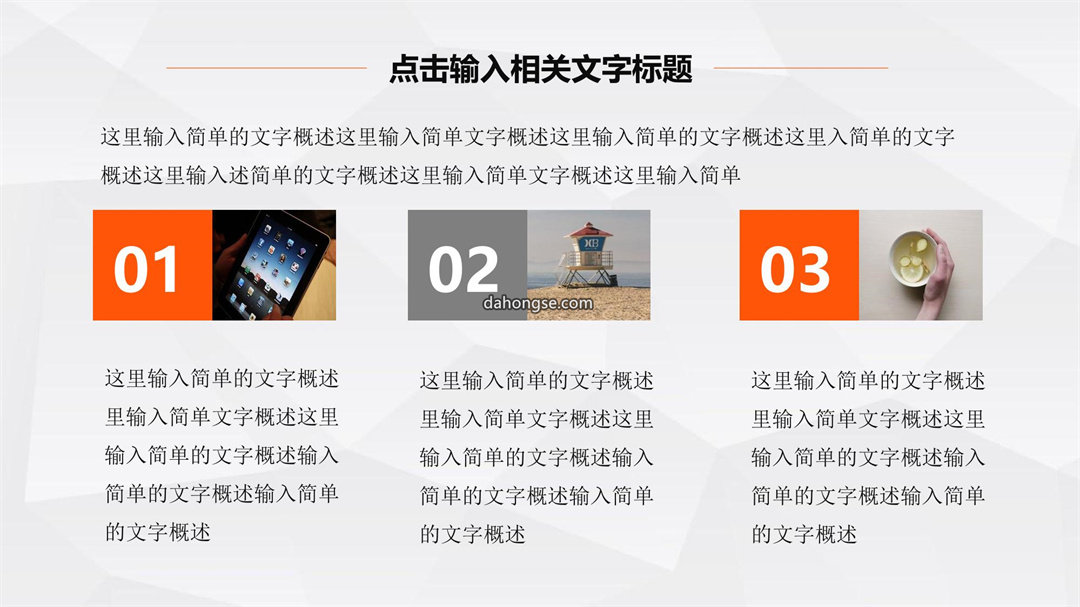 点击输入相关文字标题

这里输入简单的文字概述这里输入简单文字概述这里输入简单的文字概述这里入简单的文字概述这里输入述简单的文字概述这里输入简单文字概述这里输入简单

01

02

dahongse.com

03

这里输入简单的文字概述里输入简单文字概述这里输入简单的文字概述输入简单的文字概述输入简单的文字概述

这里输入简单的文字概述里输入简单文字概述这里输入简单的文字概述输入简单的文字概述输入简单的文字概述

这里输入简单的文字概述里输入简单文字概述这里输入简单的文字概述输入简单的文字概述输入简单的文字概述